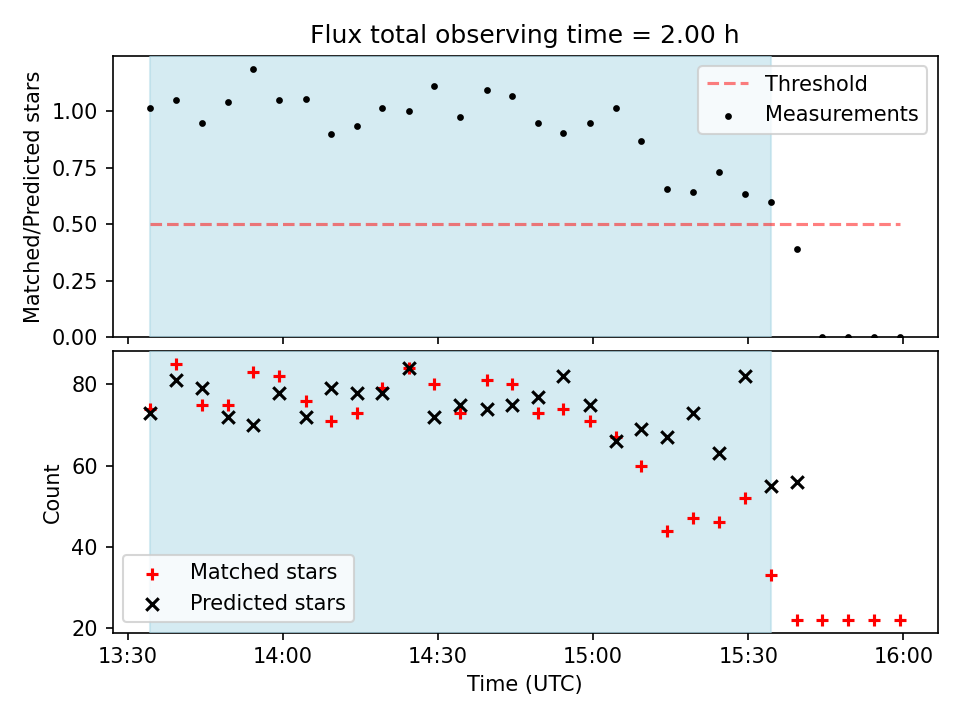 Flux total observing time = 2.00 h

Matched/Predicted stars

1.00
0.75
0.50
0.25
0.00

Threshold
Measurements

Count

80
60
40
20

Matched stars
Predicted stars

13:30
14:00
14:30
15:00
15:30
16:00

Time (UTC)